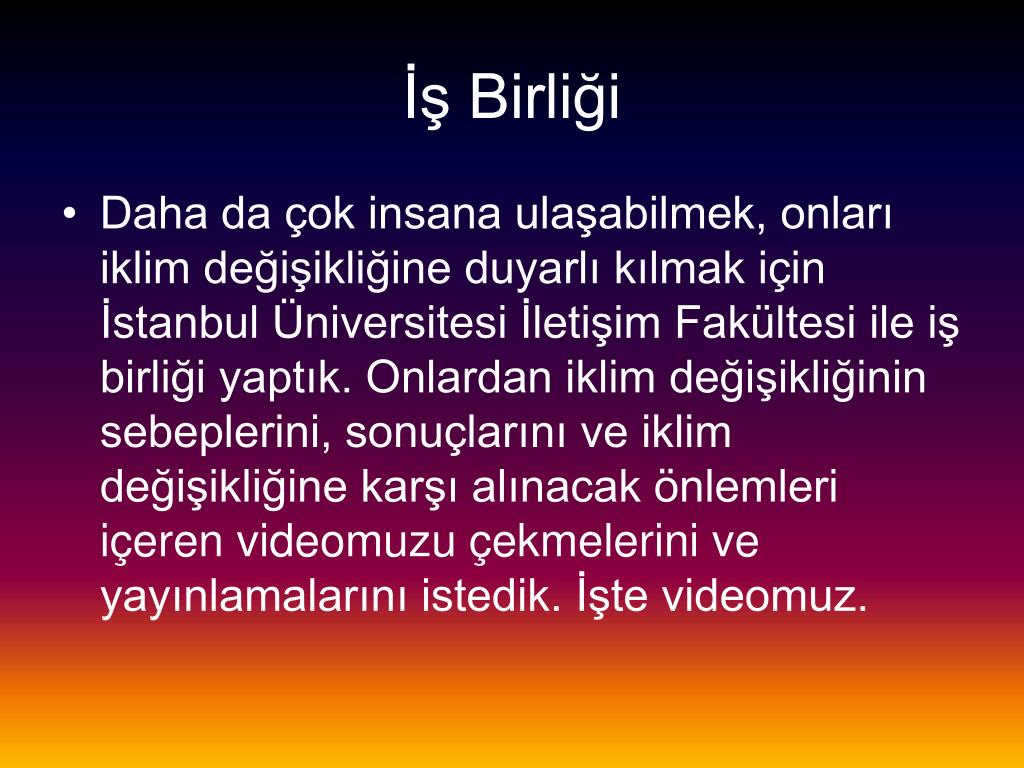 İş Birliği

• Daha da çok insana ulaşabilmek, onları iklim değişikliğine duyarlı kılmak için İstanbul Üniversitesi İletişim Fakültesi ile iş birliği yaptık. Onlardan iklim değişikliğinin sebeplerini, sonuçlarını ve iklim değişikliğine karşı alınacak önlemleri içeren videomuzu çekmelerini ve yayınlamalarını istedik. İşte videomuz.